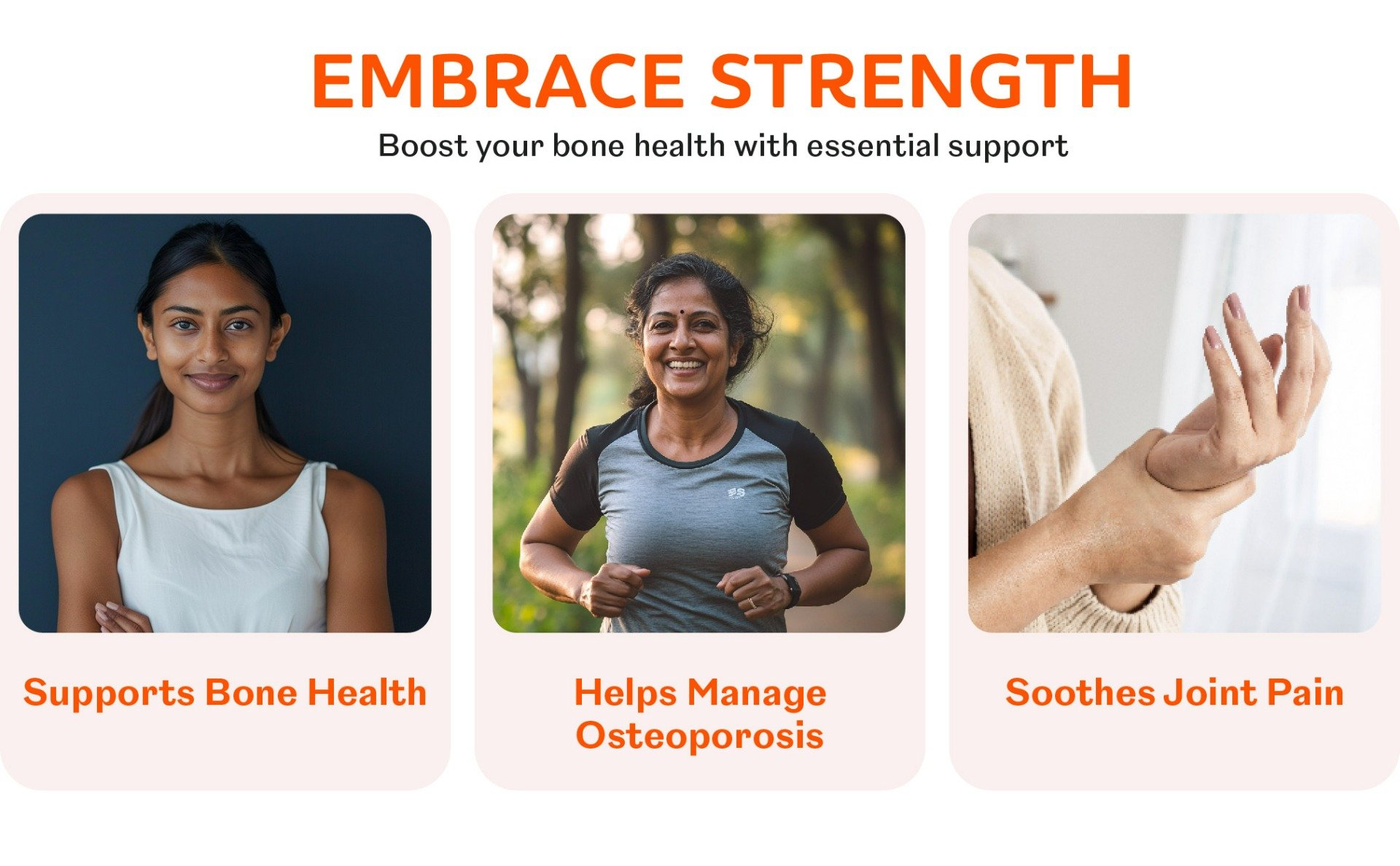 EMBRACE STRENGTH

Boost your bone health with essential support

Supports Bone Health

Helps Manage Osteoporosis

Soothes Joint Pain